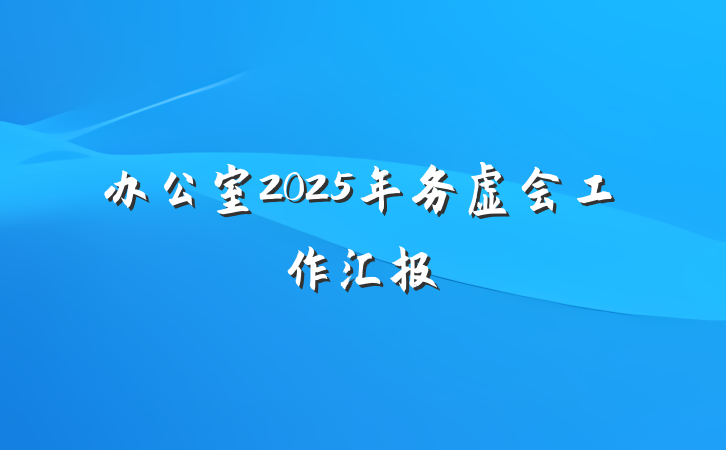 办公室2025年务虚会工作汇报